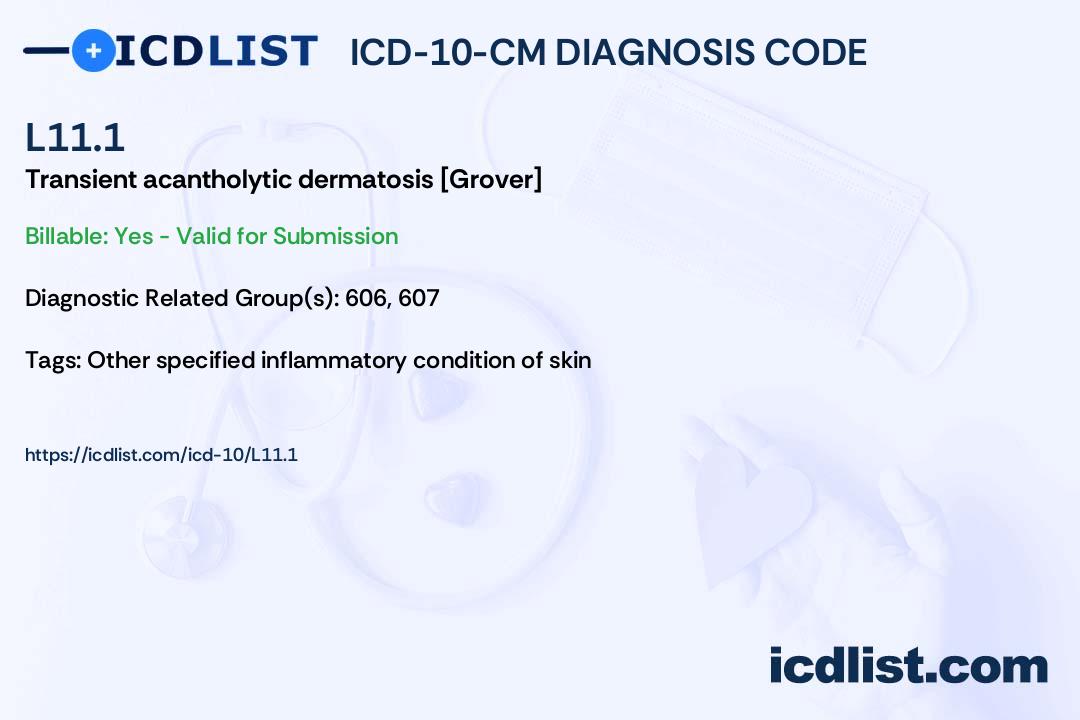 ICDLIST ICD-10-CM DIAGNOSIS CODE

L11.1
Transient acantholytic dermatosis [Grover]

Billable: Yes - Valid for Submission

Diagnostic Related Group(s): 606, 607

Tags: Other specified inflammatory condition of skin

https://icdlist.com/icd-10/L11.1

icdlist.com